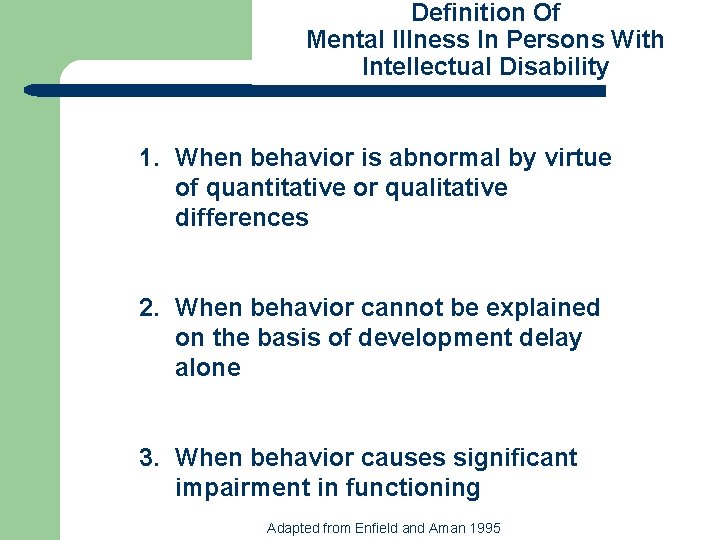 Definition Of
Mental Illness In Persons With
Intellectual Disability

1. When behavior is abnormal by virtue of quantitative or qualitative differences

2. When behavior cannot be explained on the basis of development delay alone

3. When behavior causes significant impairment in functioning

Adapted from Enfield and Aman 1995